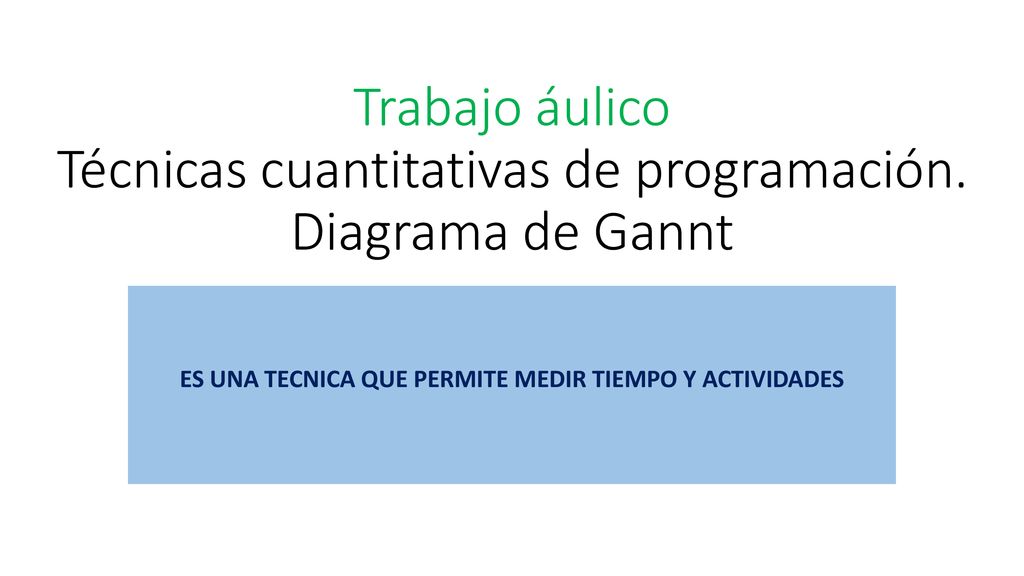 Trabajo áulico
Técnicas cuantitativas de programación. Diagrama de Gannt

ES UNA TECNICA QUE PERMITE MEDIR TIEMPO Y ACTIVIDADES